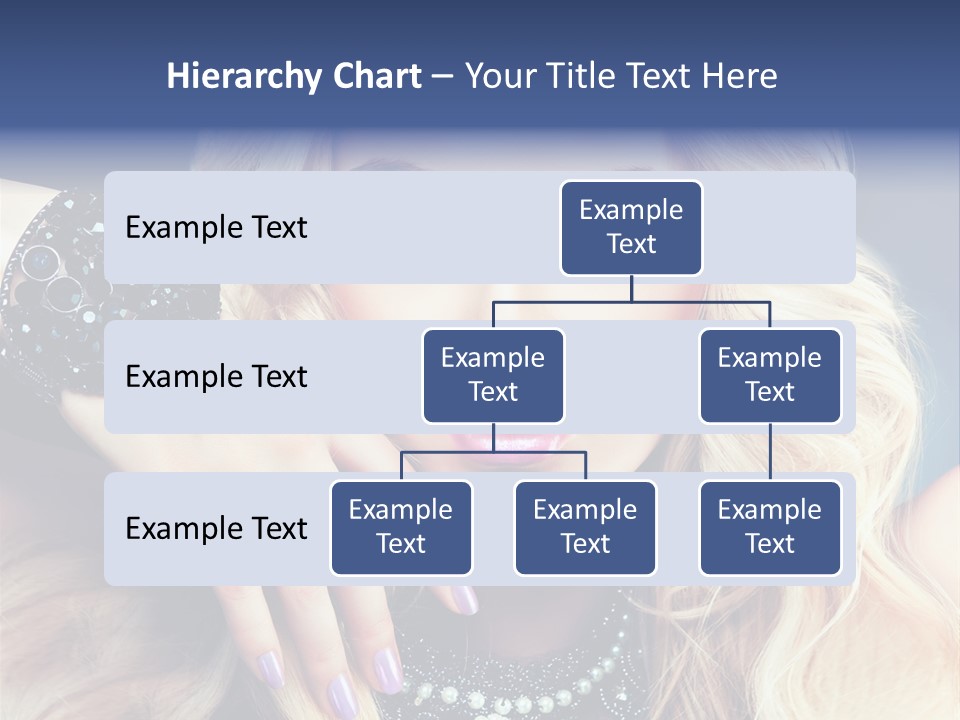 Hierarchy Chart – Your Title Text Here

Example Text

Example Text

Example Text

Example Text

Example Text

Example Text

Example Text

Example Text

Example Text